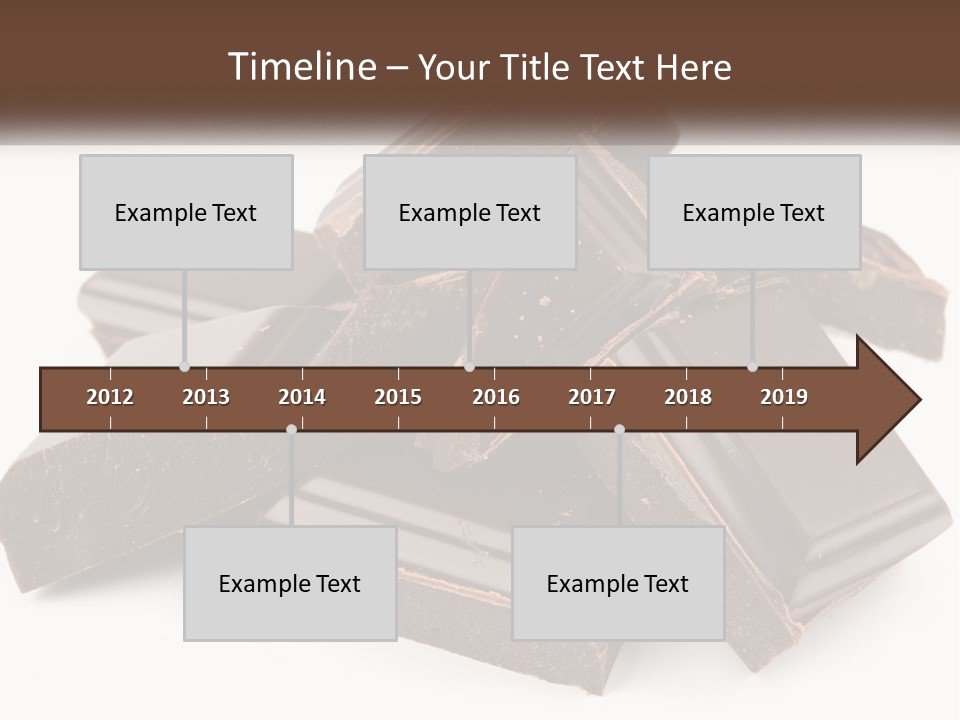 Timeline – Your Title Text Here

Example Text

Example Text

Example Text

2012 2013 2014 2015 2016 2017 2018 2019

Example Text

Example Text